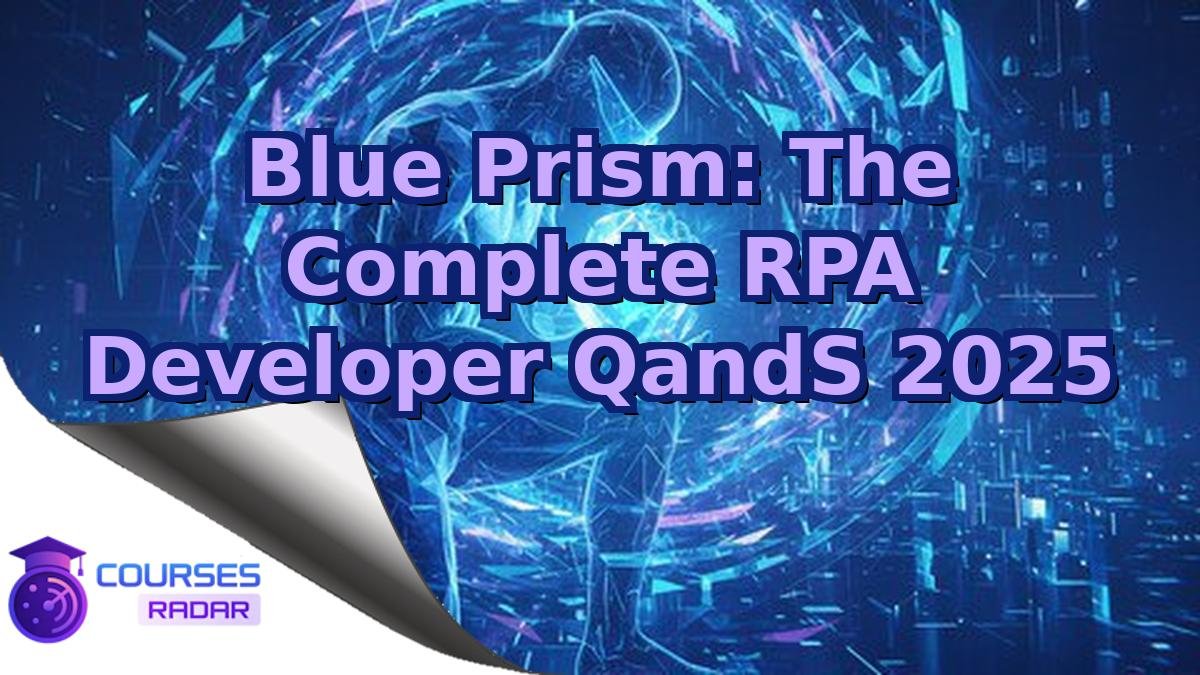 Blue Prism: The Complete RPA Developer QandS 2025

COURSES
RADAR